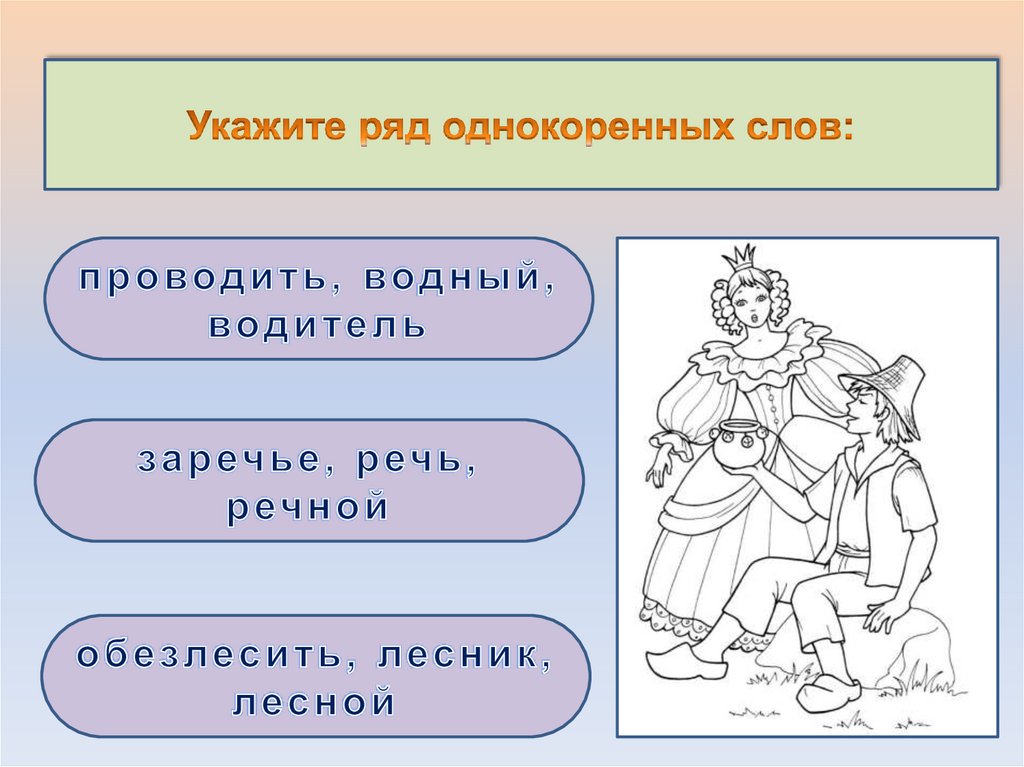 Укажите ряд однокоренных слов:

проводить, водный, водитель

заречье, речь, речной

обезлесить, лесник, лесной